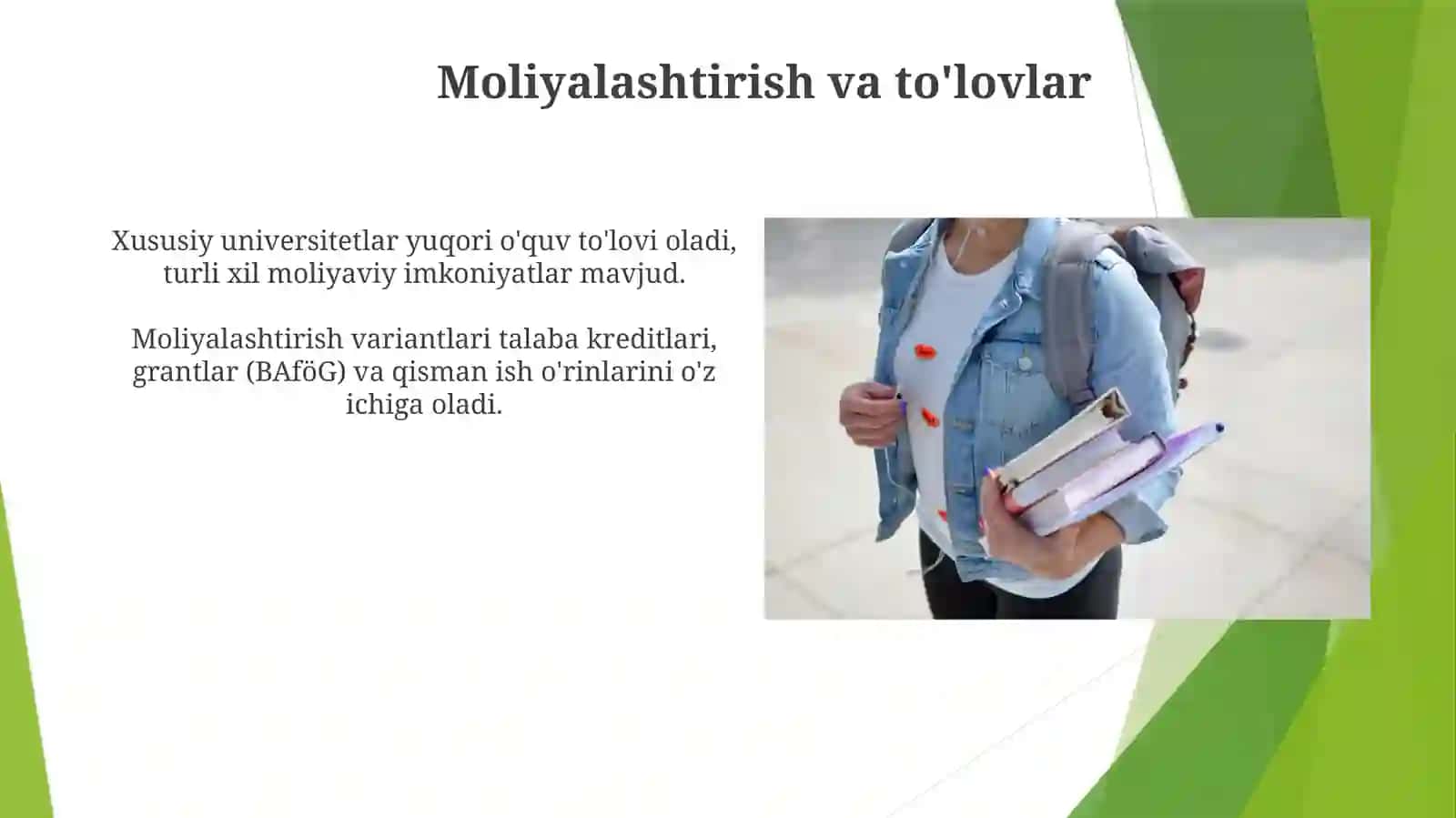 Moliyalashtirish va to'lovlar

Xususiy universitetlar yuqori o'quv to'lovi oladi, turli xil moliyaviy imkoniyatlar mavjud.

Moliyalashtirish variantlari talaba kreditlari, grantlar (BAföG) va qisman ish o'rinlarini o'z ichiga oladi.